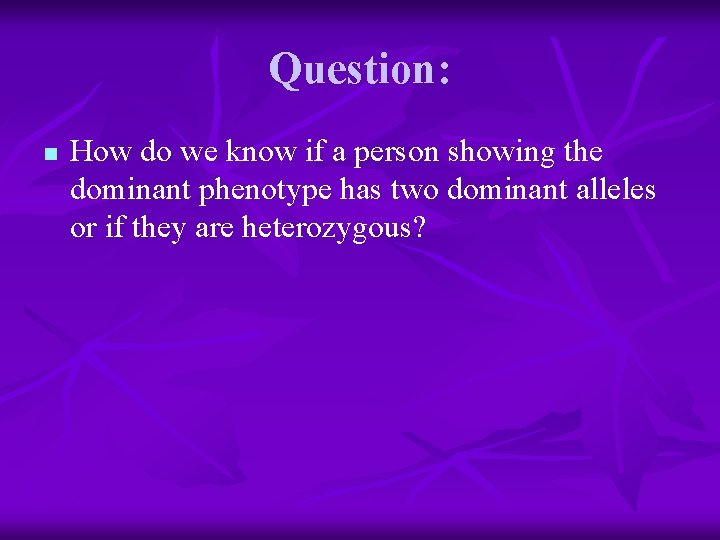 Question:

How do we know if a person showing the dominant phenotype has two dominant alleles or if they are heterozygous?